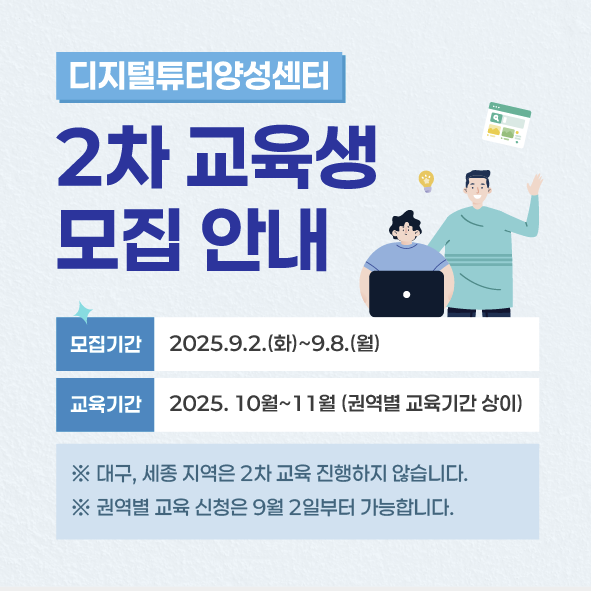 디지털튜터양성센터

2차 교육생 모집 안내

| 모집기간 | 2025.9.2.(화)~9.8.(월) |
|---|---|
| 교육기간 | 2025. 10월~11월 (권역별 교육기간 상이) |

※ 대구, 세종 지역은 2차 교육 진행하지 않습니다.
※ 권역별 교육 신청은 9월 2일부터 가능합니다.